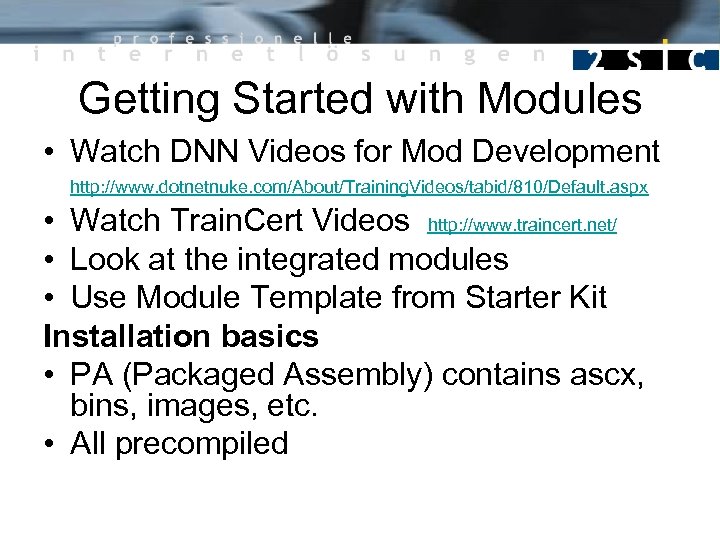 professionelle
internetlösungen

2 S I C

Getting Started with Modules

• Watch DNN Videos for Mod Development
http://www.dotnetnuke.com/About/TrainingVideos/tabid/810/Default.aspx
• Watch TrainCert Videos http://www.traincert.net/
• Look at the integrated modules
• Use Module Template from Starter Kit

Installation basics

• PA (Packaged Assembly) contains ascx, bins, images, etc.
• All precompiled